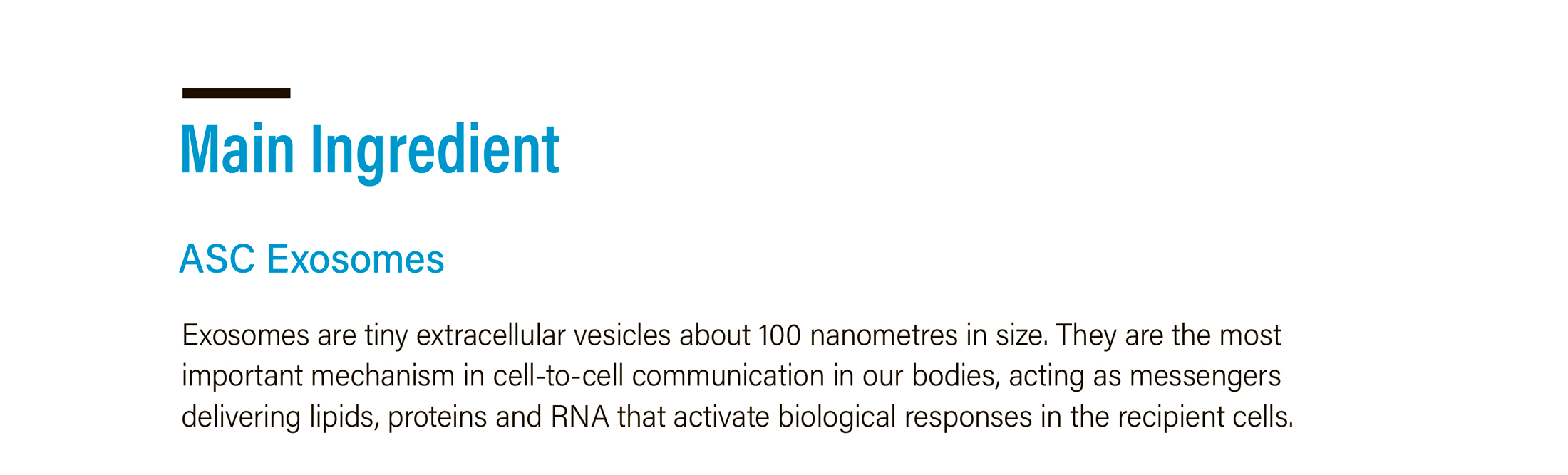 Main Ingredient

ASC Exosomes

Exosomes are tiny extracellular vesicles about 100 nanometres in size. They are the most important mechanism in cell-to-cell communication in our bodies, acting as messengers delivering lipids, proteins and RNA that activate biological responses in the recipient cells.